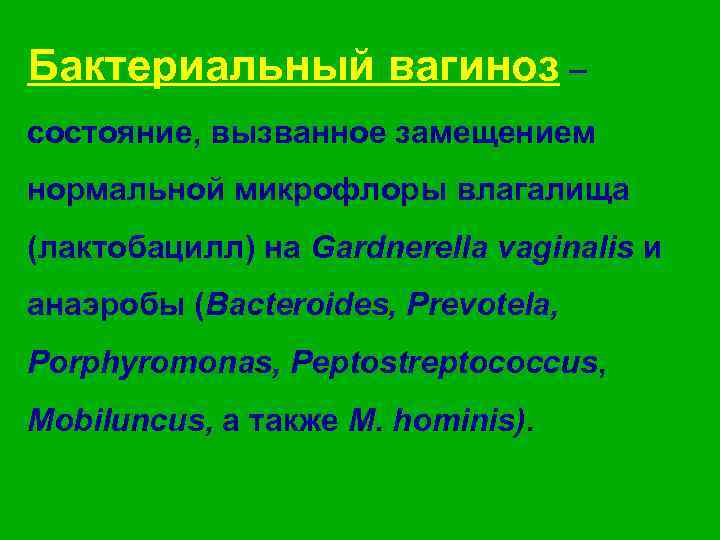 Бактериальный вагиноз – состояние, вызванное замещением нормальной микрофлоры влагалища (лактобацилл) на Gardnerella vaginalis и анаэробы (Bacteroides, Prevotela, Porphyromonas, Peptostreptococcus, Mobiluncus, а также M. hominis).